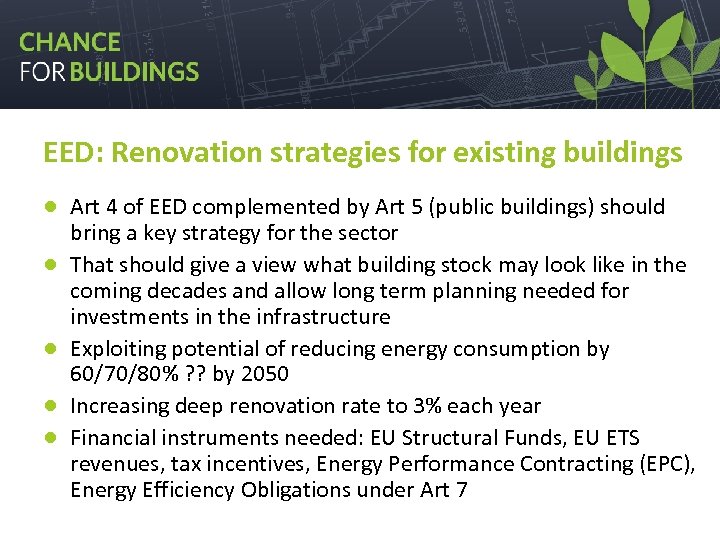 CHANCE
FOR BUILDINGS

EED: Renovation strategies for existing buildings

- Art 4 of EED complemented by Art 5 (public buildings) should bring a key strategy for the sector
- That should give a view what building stock may look like in the coming decades and allow long term planning needed for investments in the infrastructure
- Exploiting potential of reducing energy consumption by 60/70/80% ?? by 2050
- Increasing deep renovation rate to 3% each year
- Financial instruments needed: EU Structural Funds, EU ETS revenues, tax incentives, Energy Performance Contracting (EPC), Energy Efficiency Obligations under Art 7